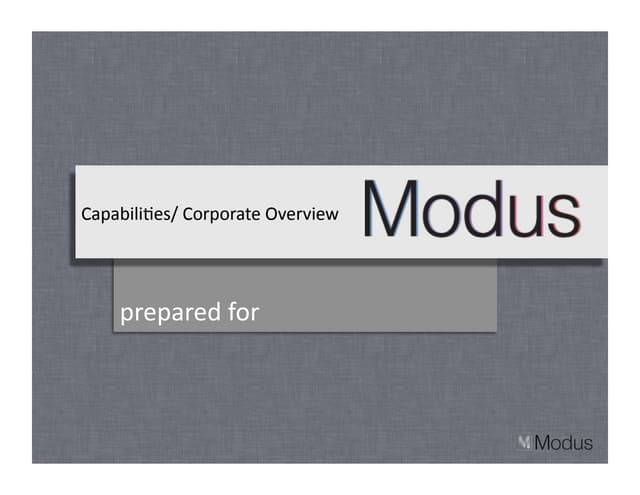 Capabilities/ Corporate Overview

Modus

prepared for

M Modus